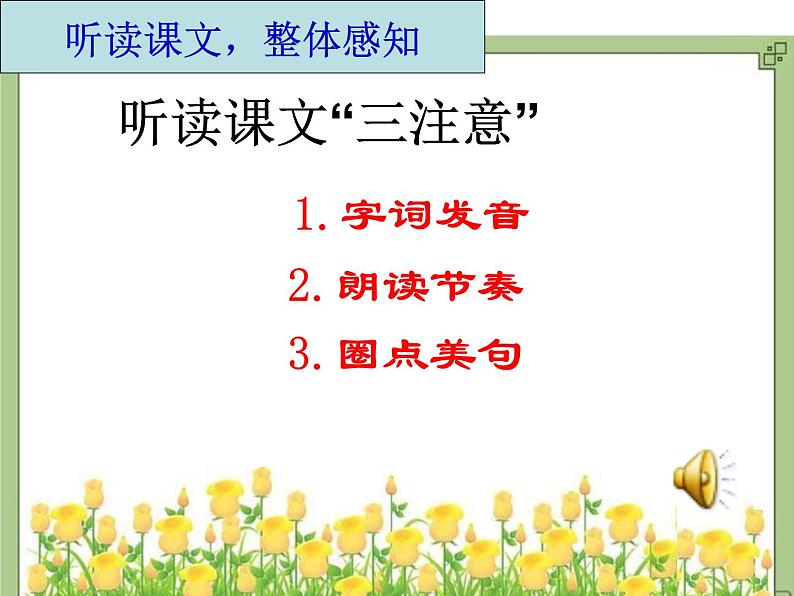 听读课文，整体感知

听读课文“三注意”

1. 字词发音

2. 朗读节奏

3. 圈点美句